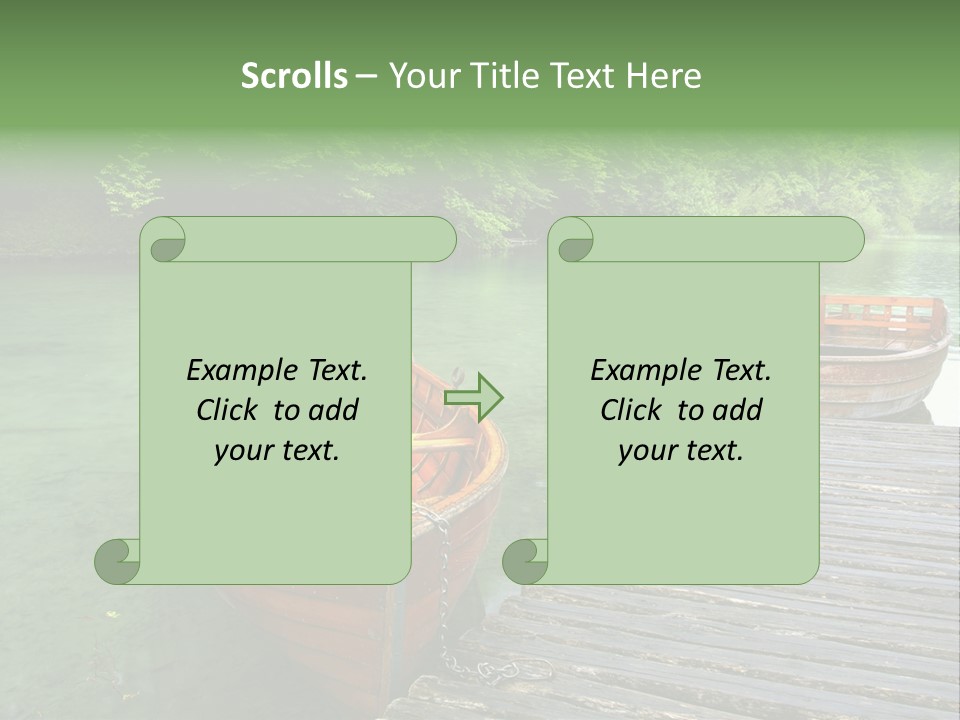 Scrolls – Your Title Text Here

Example Text. Click to add your text.

Example Text. Click to add your text.